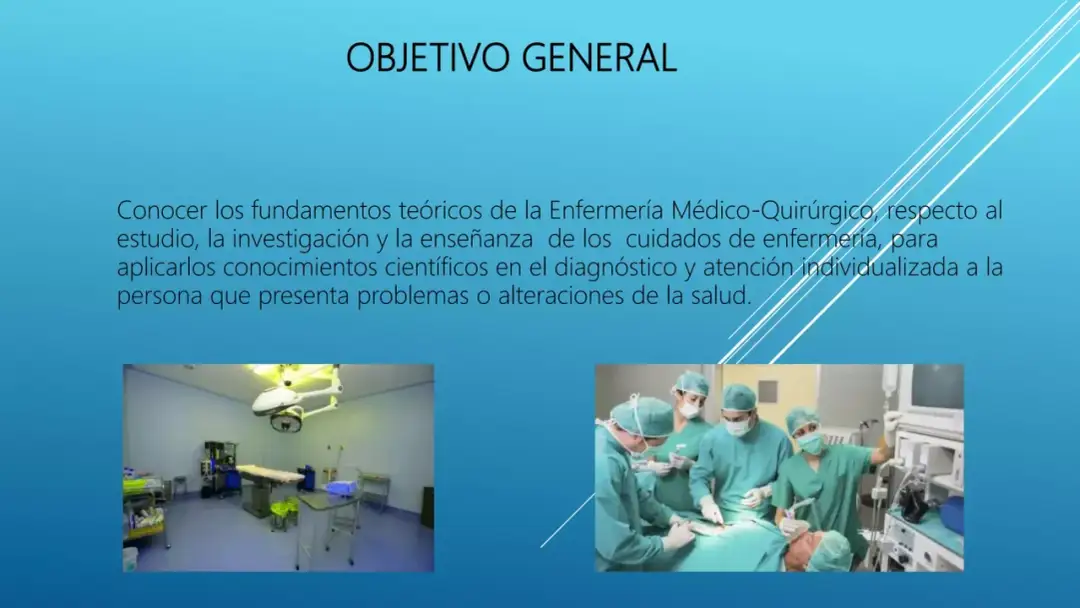 OBJETIVO GENERAL

Conocer los fundamentos teóricos de la Enfermería Médico-Quirúrgico, respecto al estudio, la investigación y la enseñanza de los cuidados de enfermería, para aplicarlos conocimientos científicos en el diagnóstico y atención individualizada a la persona que presenta problemas o alteraciones de la salud.